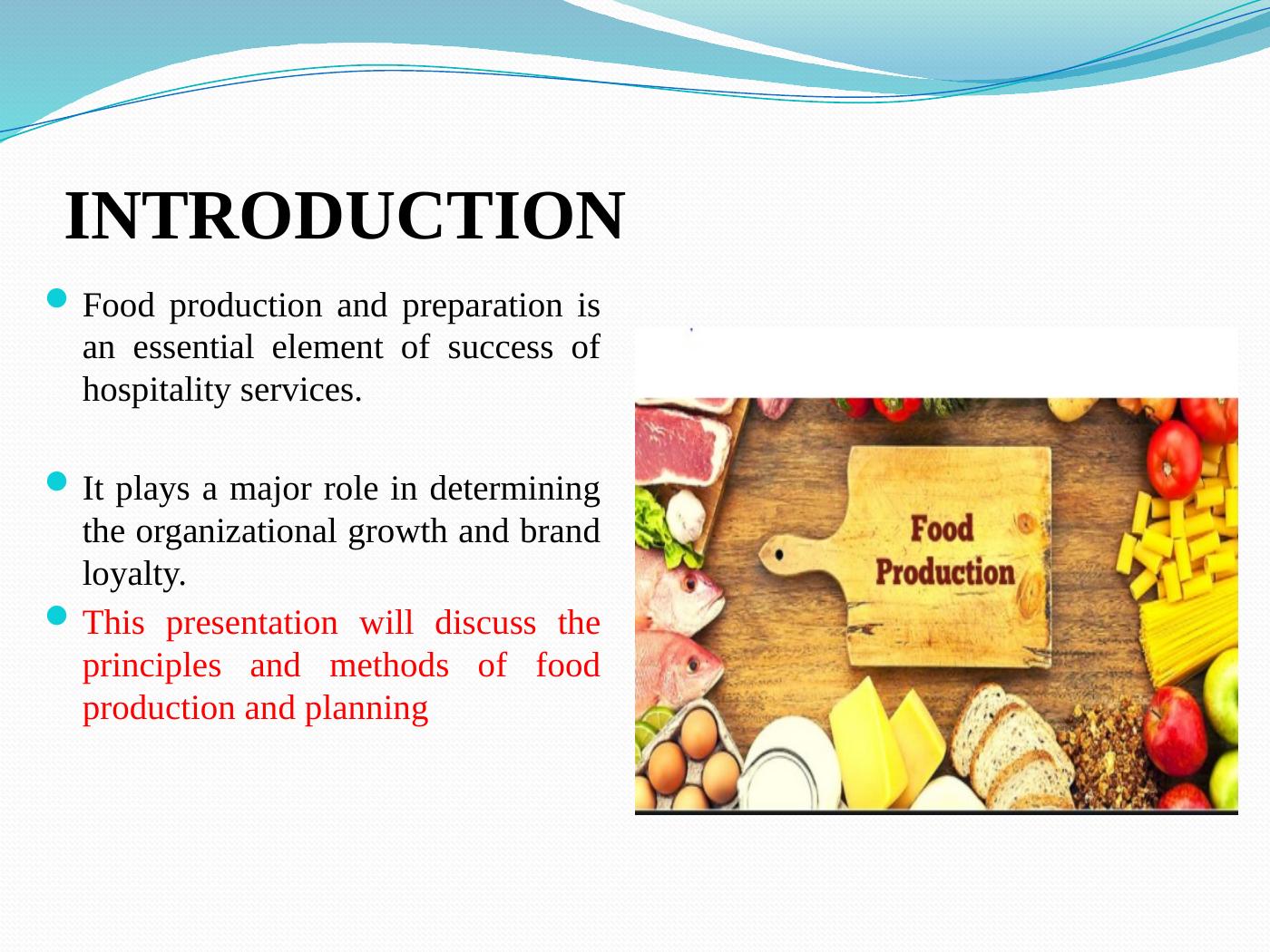 INTRODUCTION

Food production and preparation is an essential element of success of hospitality services.

It plays a major role in determining the organizational growth and brand loyalty.

This presentation will discuss the principles and methods of food production and planning

Food Production